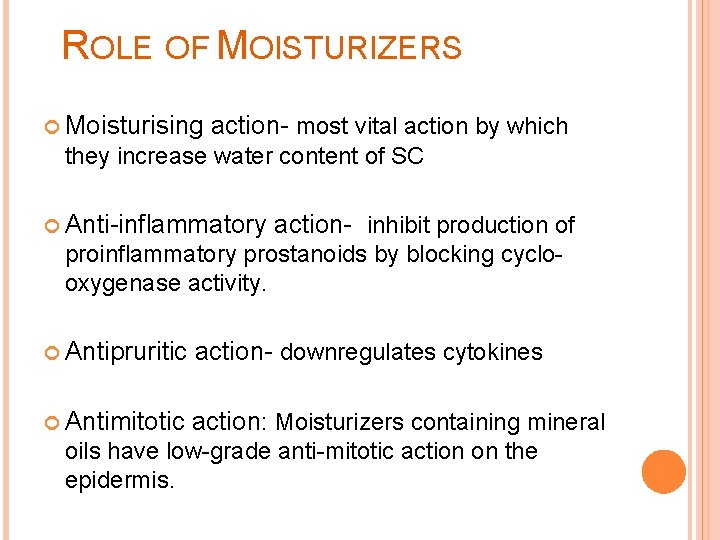 ROLE OF MOISTURIZERS

Moisturising action- most vital action by which they increase water content of SC

Anti-inflammatory action- inhibit production of proinflammatory prostanoids by blocking cyclo-oxygenase activity.

Antipruritic action- downregulates cytokines

Antimitotic action: Moisturizers containing mineral oils have low-grade anti-mitotic action on the epidermis.